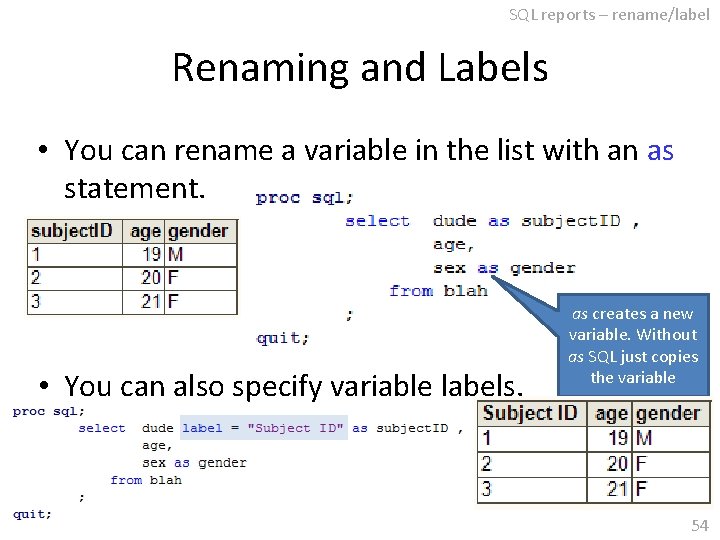 SQL reports – rename/label

Renaming and Labels

• You can rename a variable in the list with an as statement.

| subjectID | age | gender |
|---|---|---|
| 1 | 19 | M |
| 2 | 20 | F |
| 3 | 21 | F |

proc sql;
select dude as subjectID ,
age,
sex as gender
from blah
;
quit;

as creates a new variable. Without as SQL just copies the variable

• You can also specify variable labels.

proc sql;
select dude label = "Subject ID" as subjectID ,
age,
sex as gender
from blah
;
quit;

| Subject ID | age | gender |
|---|---|---|
| 1 | 19 | M |
| 2 | 20 | F |
| 3 | 21 | F |

54